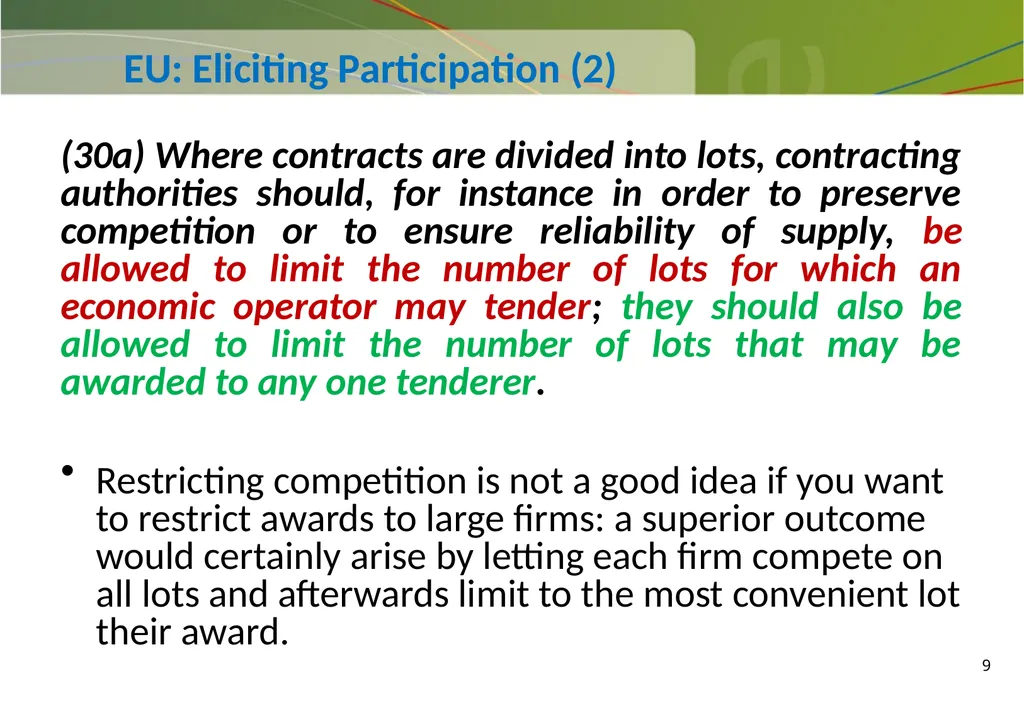 EU: Eliciting Participation (2)

(30a) Where contracts are divided into lots, contracting authorities should, for instance in order to preserve competition or to ensure reliability of supply, be allowed to limit the number of lots for which an economic operator may tender; they should also be allowed to limit the number of lots that may be awarded to any one tenderer.

• Restricting competition is not a good idea if you want to restrict awards to large firms: a superior outcome would certainly arise by letting each firm compete on all lots and afterwards limit to the most convenient lot their award.

9